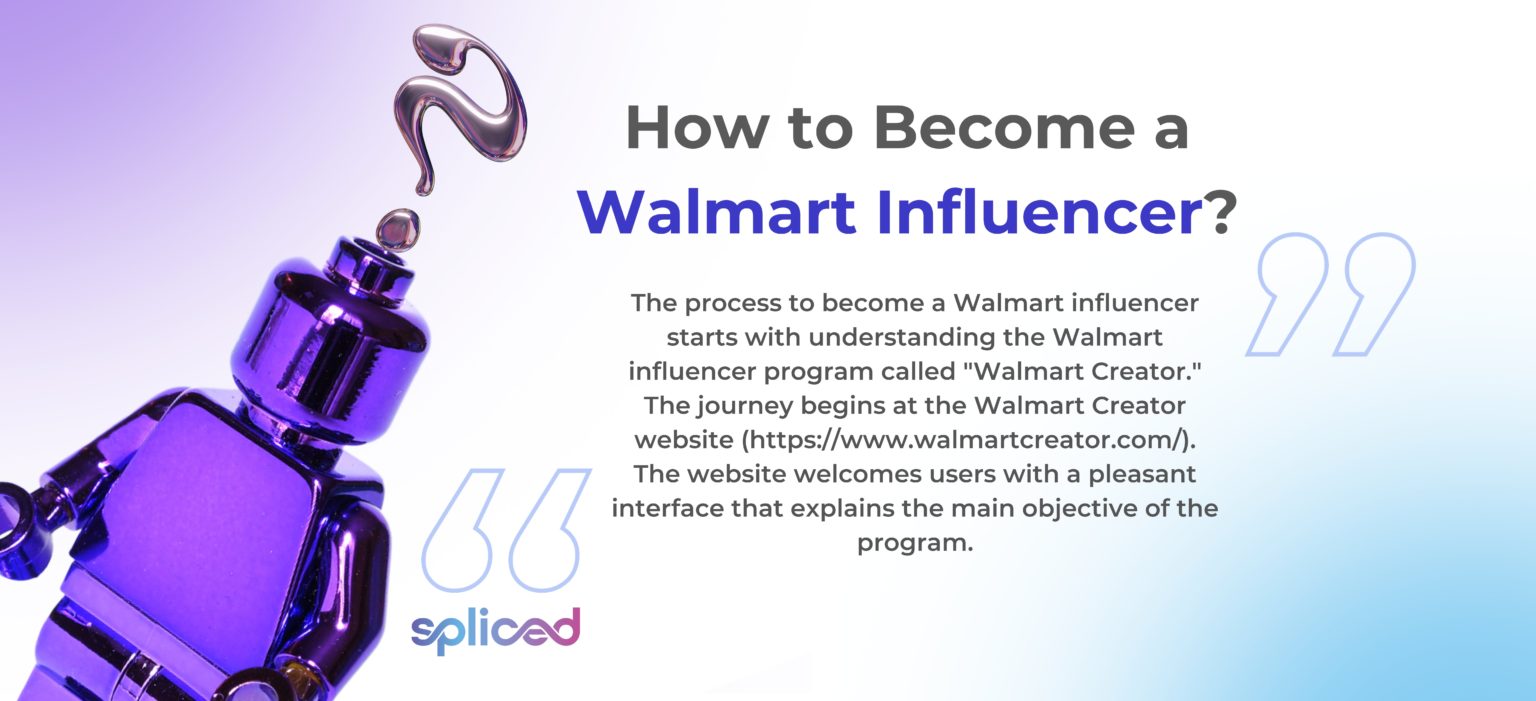 How to Become a Walmart Influencer?

The process to become a Walmart influencer starts with understanding the Walmart influencer program called "Walmart Creator." The journey begins at the Walmart Creator website (https://www.walmartcreator.com/). The website welcomes users with a pleasant interface that explains the main objective of the program.

spliced